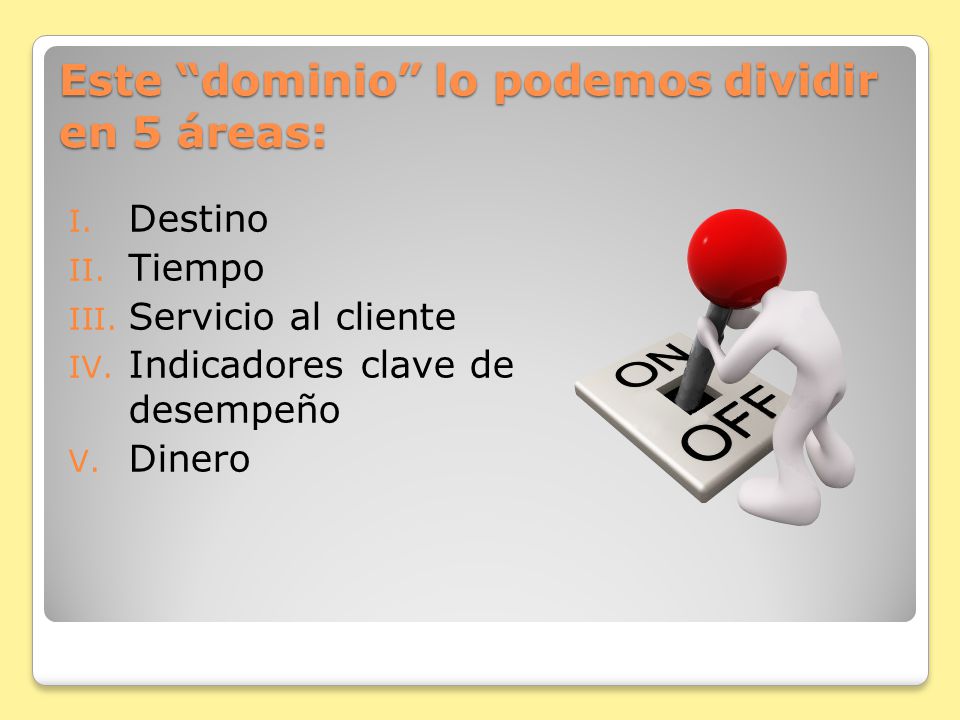 Este “dominio” lo podemos dividir en 5 áreas:

I. Destino
II. Tiempo
III. Servicio al cliente
IV. Indicadores clave de desempeño
V. Dinero

ON
OFF